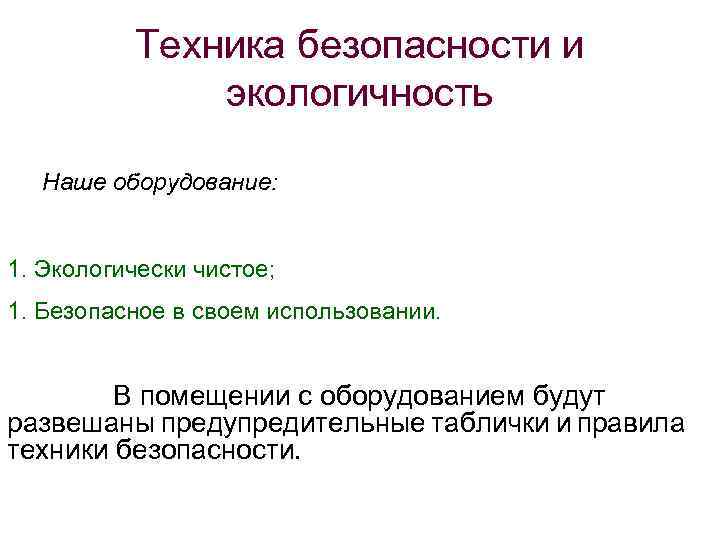 Техника безопасности и экологичность

Наше оборудование:

1. Экологически чистое;

1. Безопасное в своем использовании.

В помещении с оборудованием будут развешаны предупредительные таблички и правила техники безопасности.